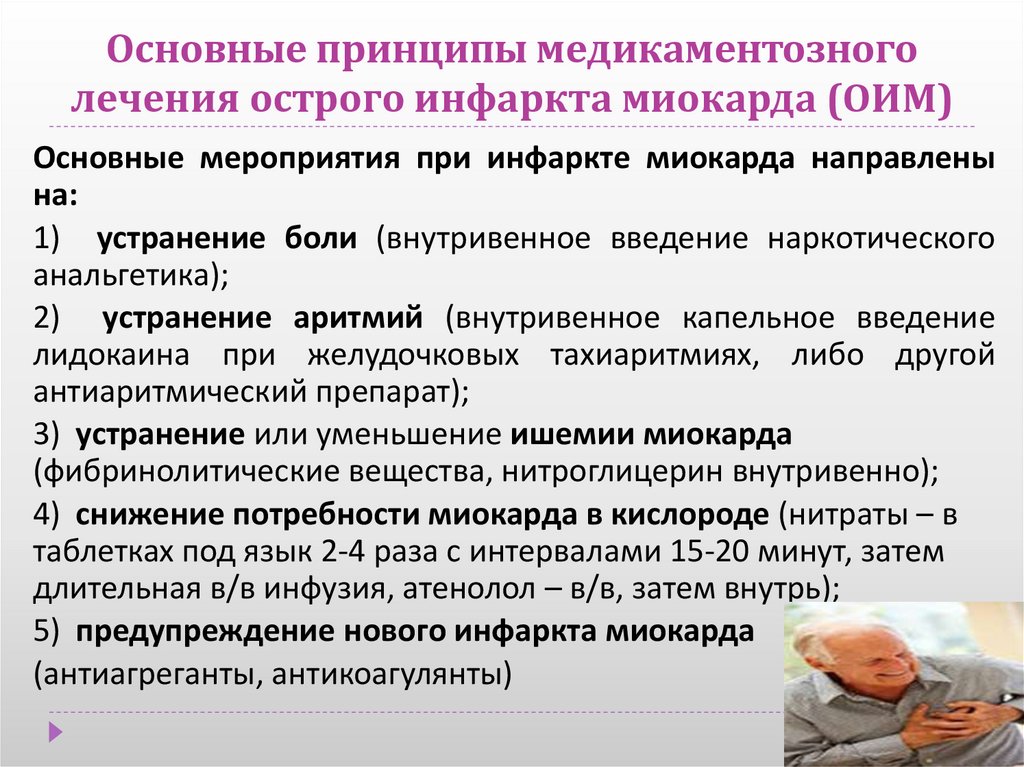 Основные принципы медикаментозного лечения острого инфаркта миокарда (ОИМ)

Основные мероприятия при инфаркте миокарда направлены на:

1) устранение боли (внутривенное введение наркотического анальгетика);

2) устранение аритмий (внутривенное капельное введение лидокаина при желудочковых тахиаритмиях, либо другой антиаритмический препарат);

3) устранение или уменьшение ишемии миокарда (фибринолитические вещества, нитроглицерин внутривенно);

4) снижение потребности миокарда в кислороде (нитраты – в таблетках под язык 2-4 раза с интервалами 15-20 минут, затем длительная в/в инфузия, атенолол – в/в, затем внутрь);

5) предупреждение нового инфаркта миокарда (антиагреганты, антикоагулянты)